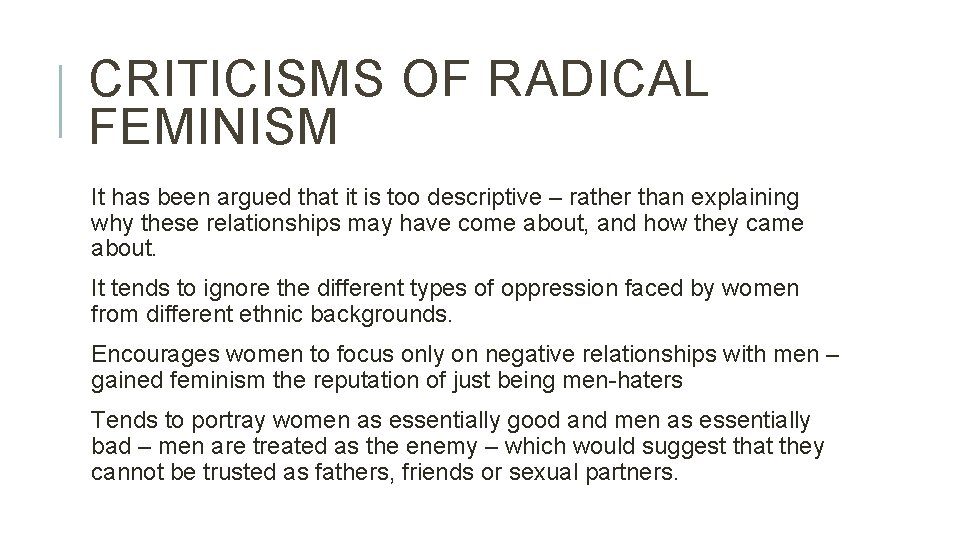 CRITICISMS OF RADICAL FEMINISM

It has been argued that it is too descriptive – rather than explaining why these relationships may have come about, and how they came about.

It tends to ignore the different types of oppression faced by women from different ethnic backgrounds.

Encourages women to focus only on negative relationships with men – gained feminism the reputation of just being men-haters

Tends to portray women as essentially good and men as essentially bad – men are treated as the enemy – which would suggest that they cannot be trusted as fathers, friends or sexual partners.